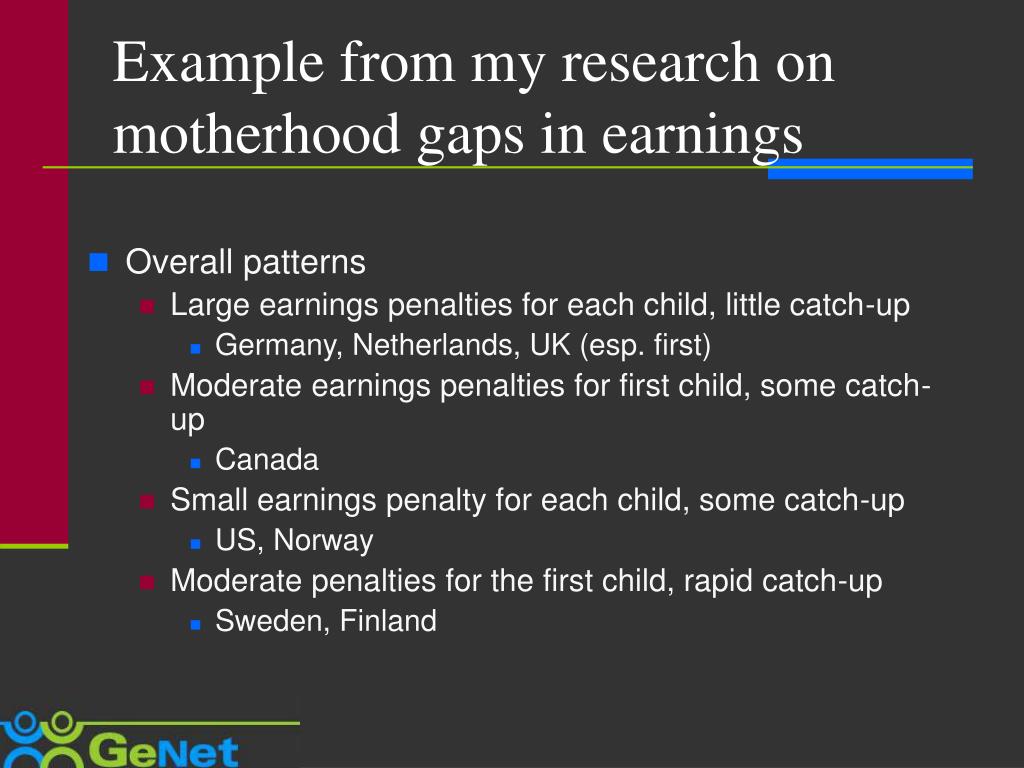 Example from my research on motherhood gaps in earnings

Overall patterns
Large earnings penalties for each child, little catch-up
Germany, Netherlands, UK (esp. first)
Moderate earnings penalties for first child, some catch-up
Canada
Small earnings penalty for each child, some catch-up
US, Norway
Moderate penalties for the first child, rapid catch-up
Sweden, Finland

GeNet